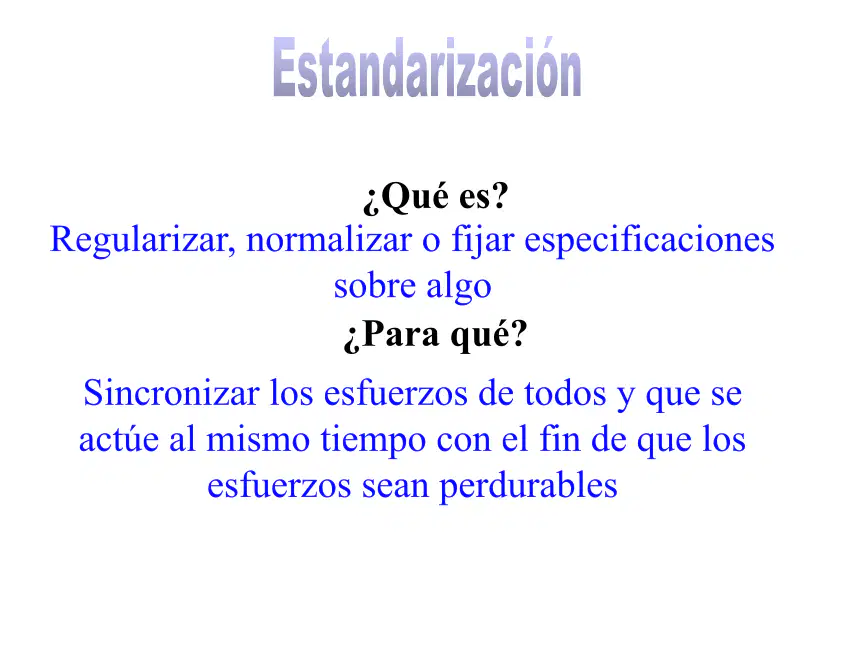 Estandarización

¿Qué es?

Regularizar, normalizar o fijar especificaciones sobre algo

¿Para qué?

Sincronizar los esfuerzos de todos y que se actúe al mismo tiempo con el fin de que los esfuerzos sean perdurables